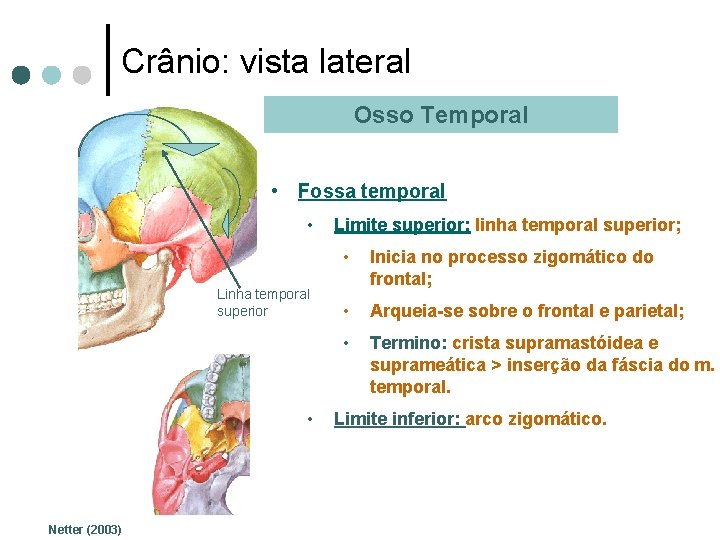 Crânio: vista lateral

Osso Temporal

Linha temporal superior

• Fossa temporal
  • Limite superior: linha temporal superior;
    • Inicia no processo zigomático do frontal;
    • Arqueia-se sobre o frontal e parietal;
    • Termino: crista supramastóidea e suprameática > inserção da fáscia do m. temporal.
  • Limite inferior: arco zigomático.

Netter (2003)